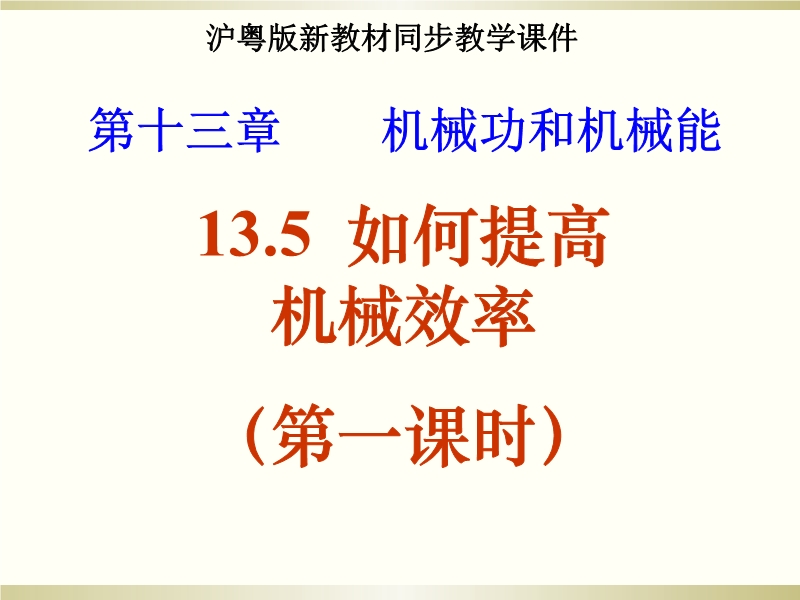 沪粤版新教材同步教学课件

第十三章　　机械功和机械能

13.5 如何提高机械效率

(第一课时)